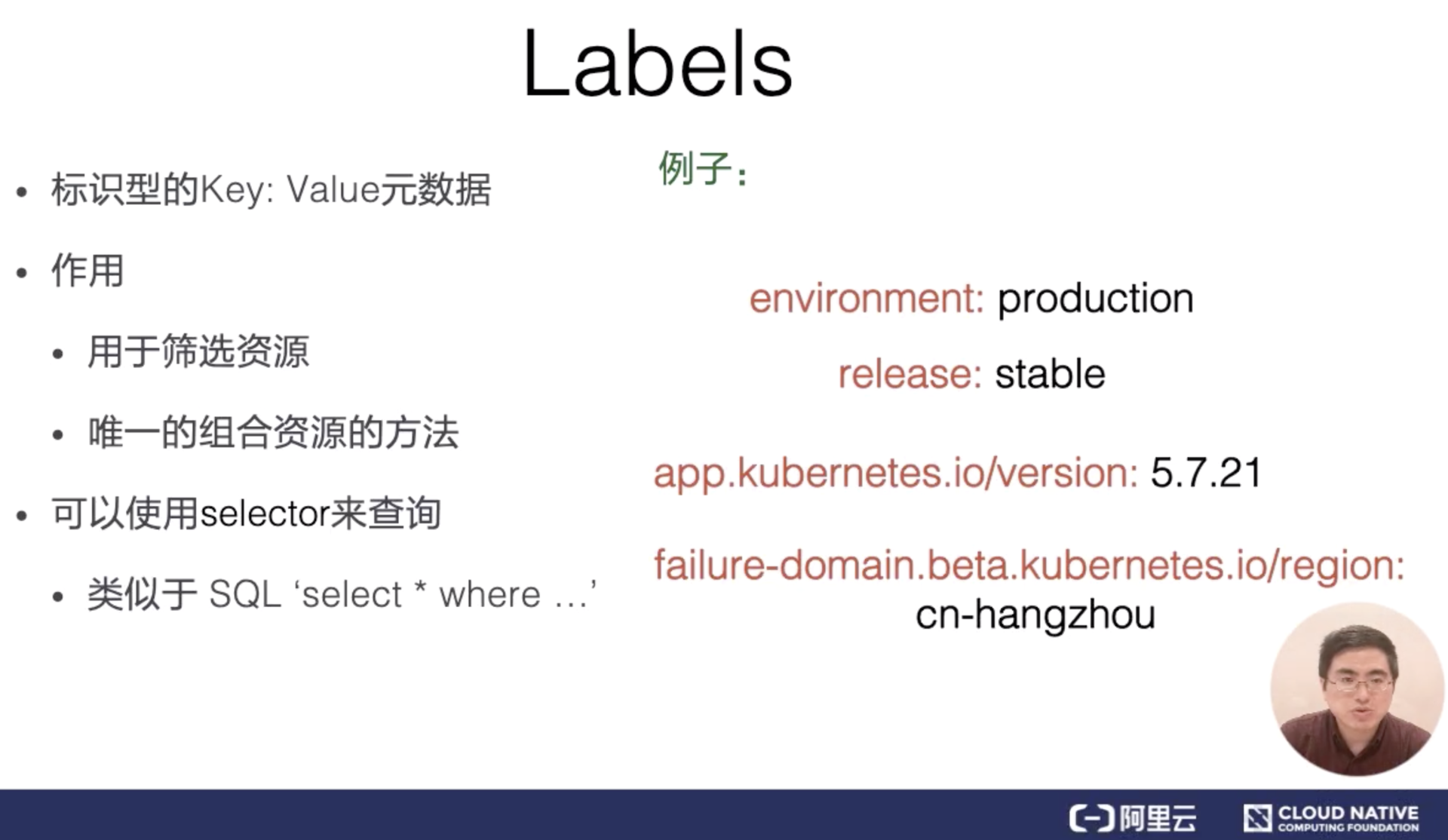 Labels

• 标识型的Key: Value元数据
• 作用
  • 用于筛选资源
  • 唯一的组合资源的方法
• 可以使用selector来查询
  • 类似于 SQL ‘select * where …’

例子：

environment: production

release: stable

app.kubernetes.io/version: 5.7.21

failure-domain.beta.kubernetes.io/region: cn-hangzhou

阿里云 CLOUD NATIVE COMPUTING FOUNDATION